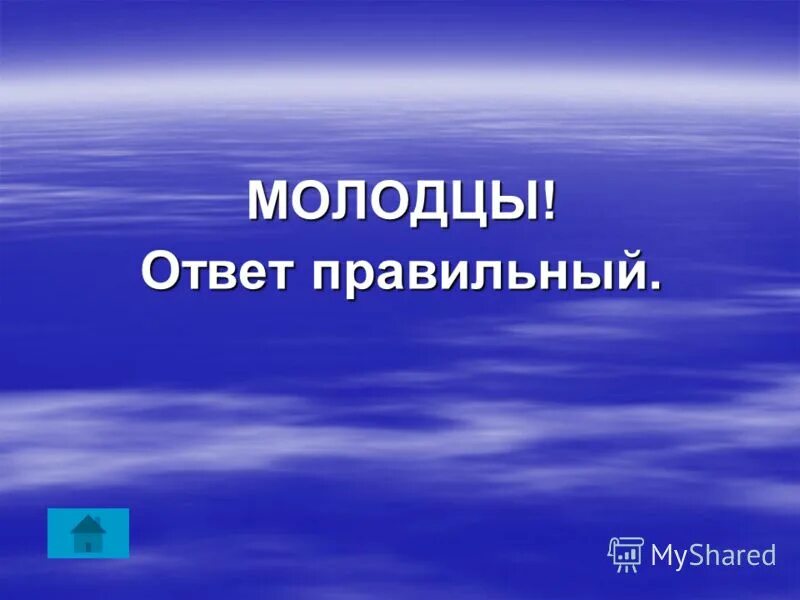 МОЛОДЦЫ!
Ответ правильный.

MyShared